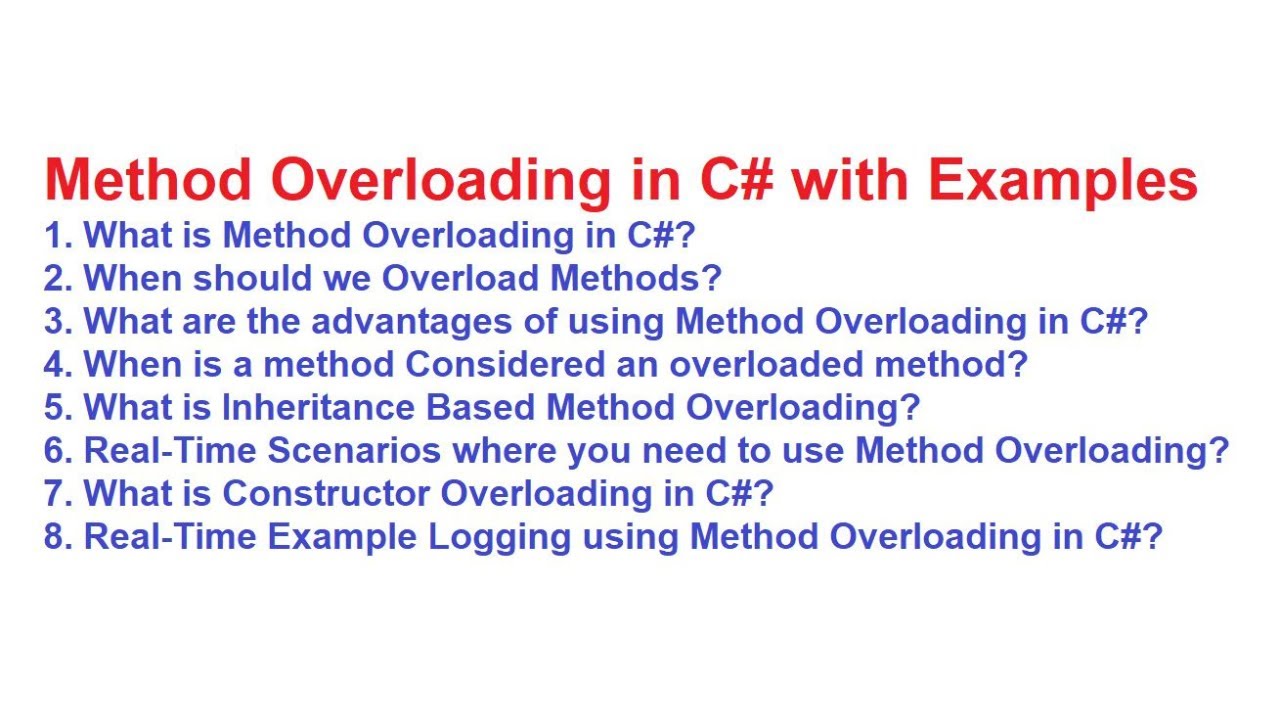 Method Overloading in C# with Examples

1. What is Method Overloading in C#?
2. When should we Overload Methods?
3. What are the advantages of using Method Overloading in C#?
4. When is a method Considered an overloaded method?
5. What is Inheritance Based Method Overloading?
6. Real-Time Scenarios where you need to use Method Overloading?
7. What is Constructor Overloading in C#?
8. Real-Time Example Logging using Method Overloading in C#?